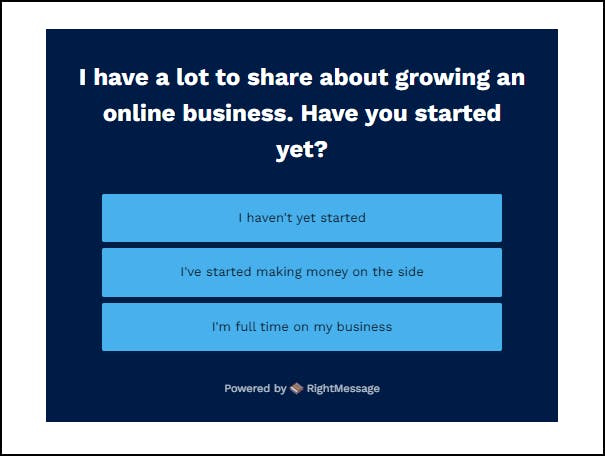 I have a lot to share about growing an online business. Have you started yet?

I haven't yet started

I've started making money on the side

I'm full time on my business

Powered by RightMessage